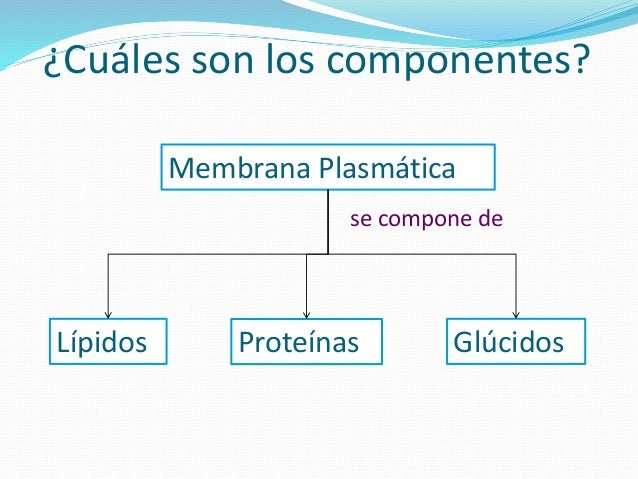 ¿Cuáles son los componentes?

Membrana Plasmática

se compone de

Lípidos

Proteínas

Glúcidos